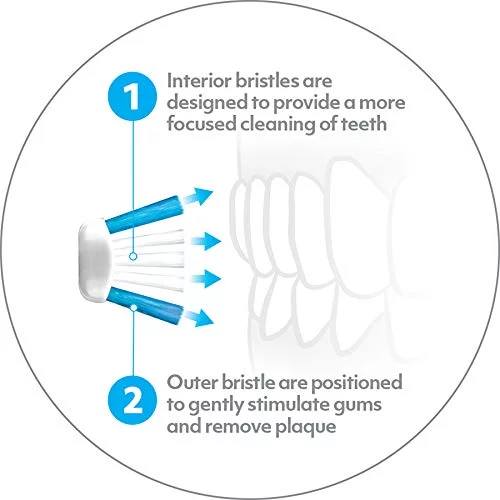 1
Interior bristles are designed to provide a more focused cleaning of teeth

2
Outer bristle are positioned to gently stimulate gums and remove plaque